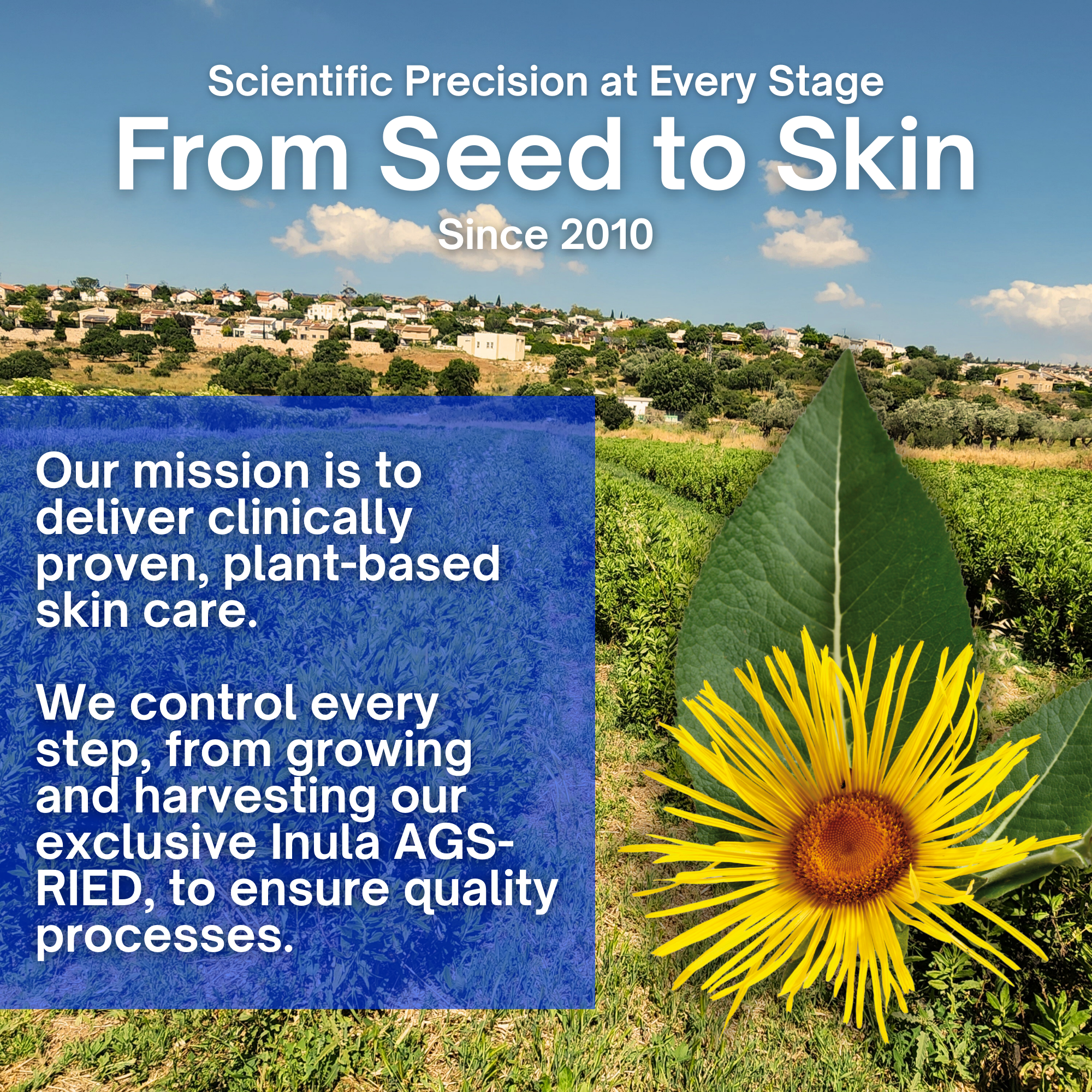 Scientific Precision at Every Stage

From Seed to Skin

Since 2010

Our mission is to deliver clinically proven, plant-based skin care.

We control every step, from growing and harvesting our exclusive Inula AGS-RIED, to ensure quality processes.